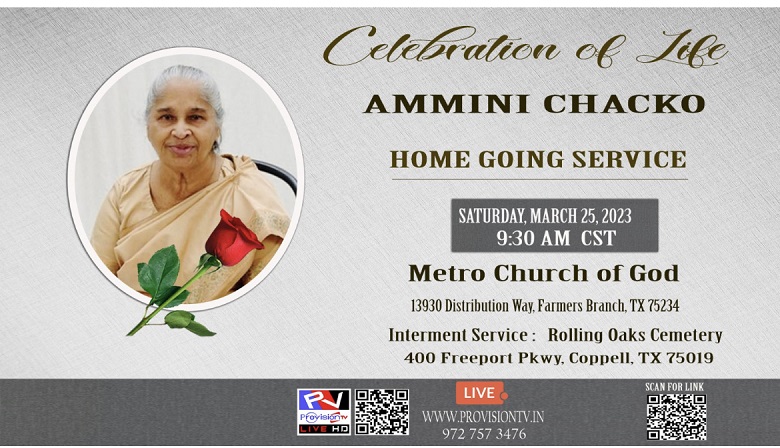 Celebration of Life

AMMINI CHACKO

HOME GOING SERVICE

SATURDAY, MARCH 25, 2023
9:30 AM CST

Metro Church of God

13930 Distribution Way, Farmers Branch, TX 75234

Interment Service : Rolling Oaks Cemetery
400 Freeport Pkwy, Coppell, TX 75019

PV
Provisiontv
LIVE HD

LIVE
WWW.PROVISIONTV.IN
972 757 3476

SCAN FOR LINK